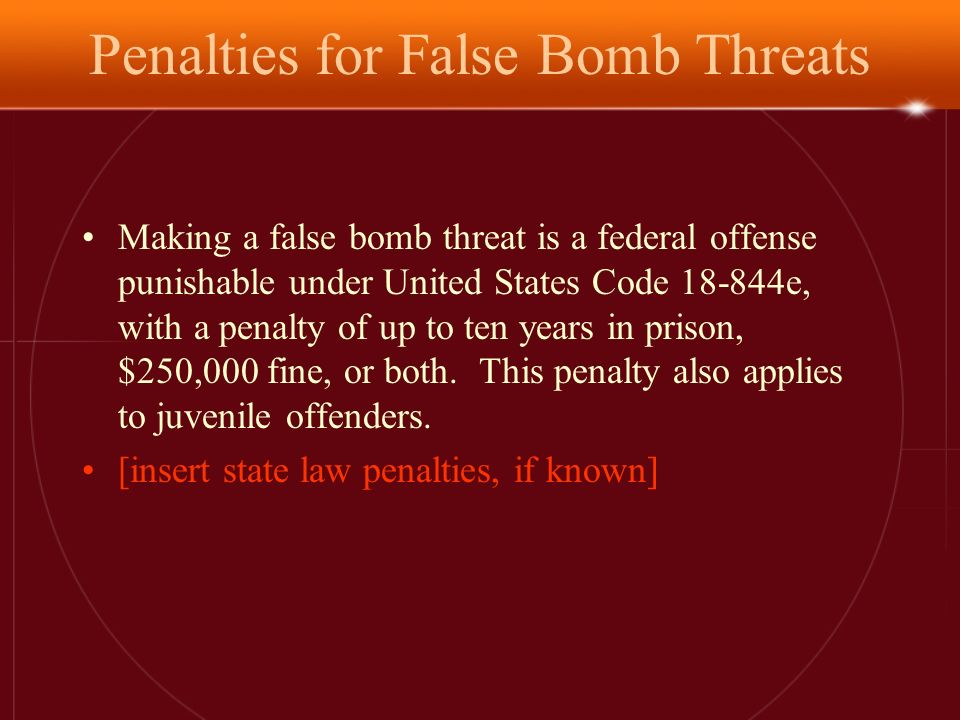 Penalties for False Bomb Threats

• Making a false bomb threat is a federal offense punishable under United States Code 18-844e, with a penalty of up to ten years in prison, \$250,000 fine, or both. This penalty also applies to juvenile offenders.

• [insert state law penalties, if known]